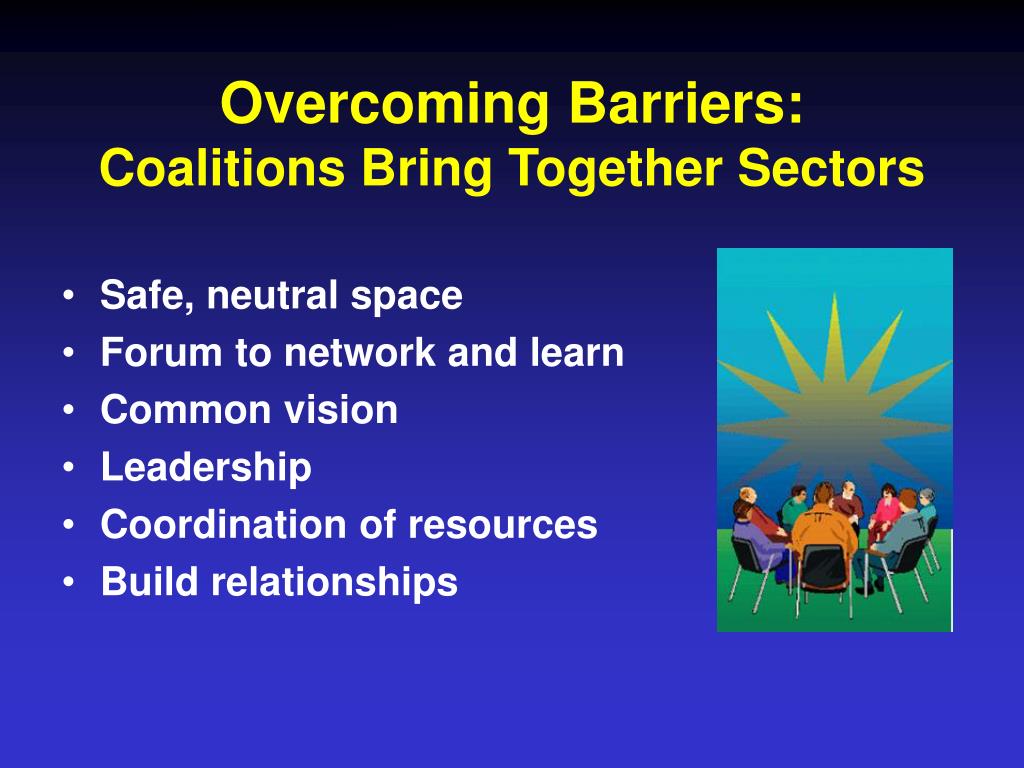 Overcoming Barriers:
Coalitions Bring Together Sectors

• Safe, neutral space
• Forum to network and learn
• Common vision
• Leadership
• Coordination of resources
• Build relationships